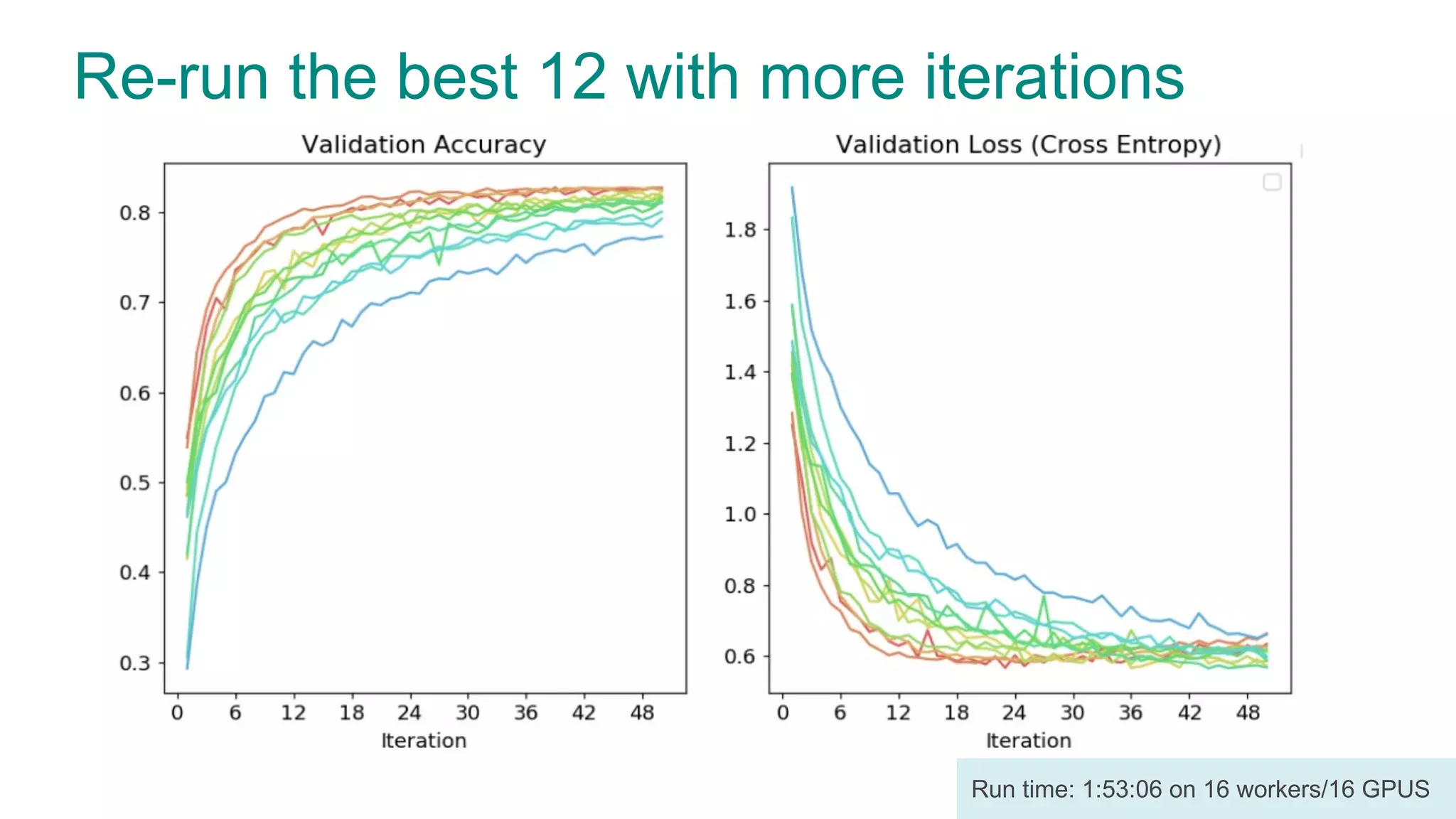 Re-run the best 12 with more iterations

Validation Accuracy

0.8
0.7
0.6
0.5
0.4
0.3

0 6 12 18 24 30 36 42 48
Iteration

Validation Loss (Cross Entropy)

1.8
1.6
1.4
1.2
1.0
0.8
0.6

0 6 12 18 24 30 36 42 48
Iteration

Run time: 1:53:06 on 16 workers/16 GPUS